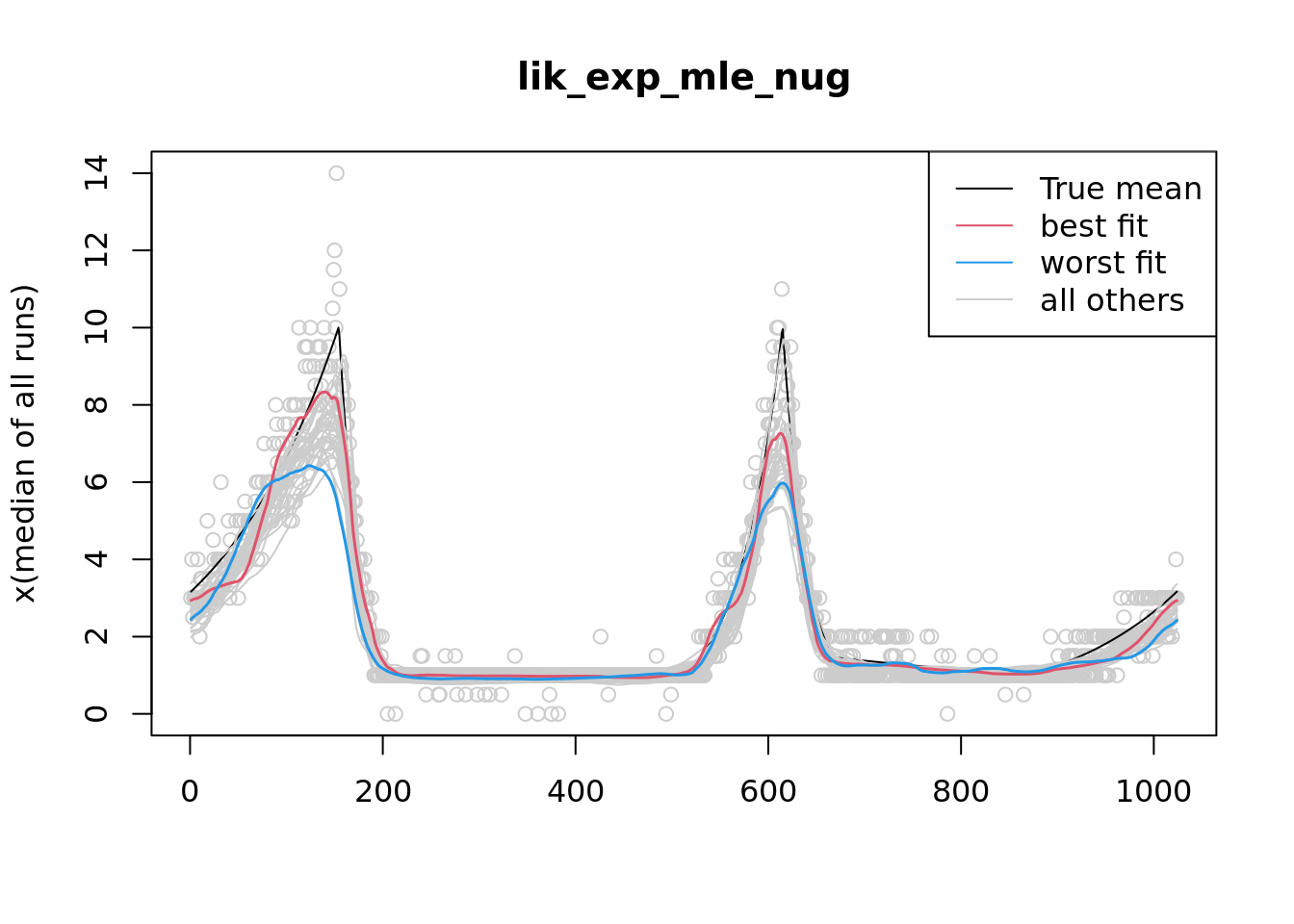 lik_exp_mle_nug

True mean
best fit
worst fit
all others

x(median of all runs)

0
2
4
6
8
10
12
14

0
200
400
600
800
1000